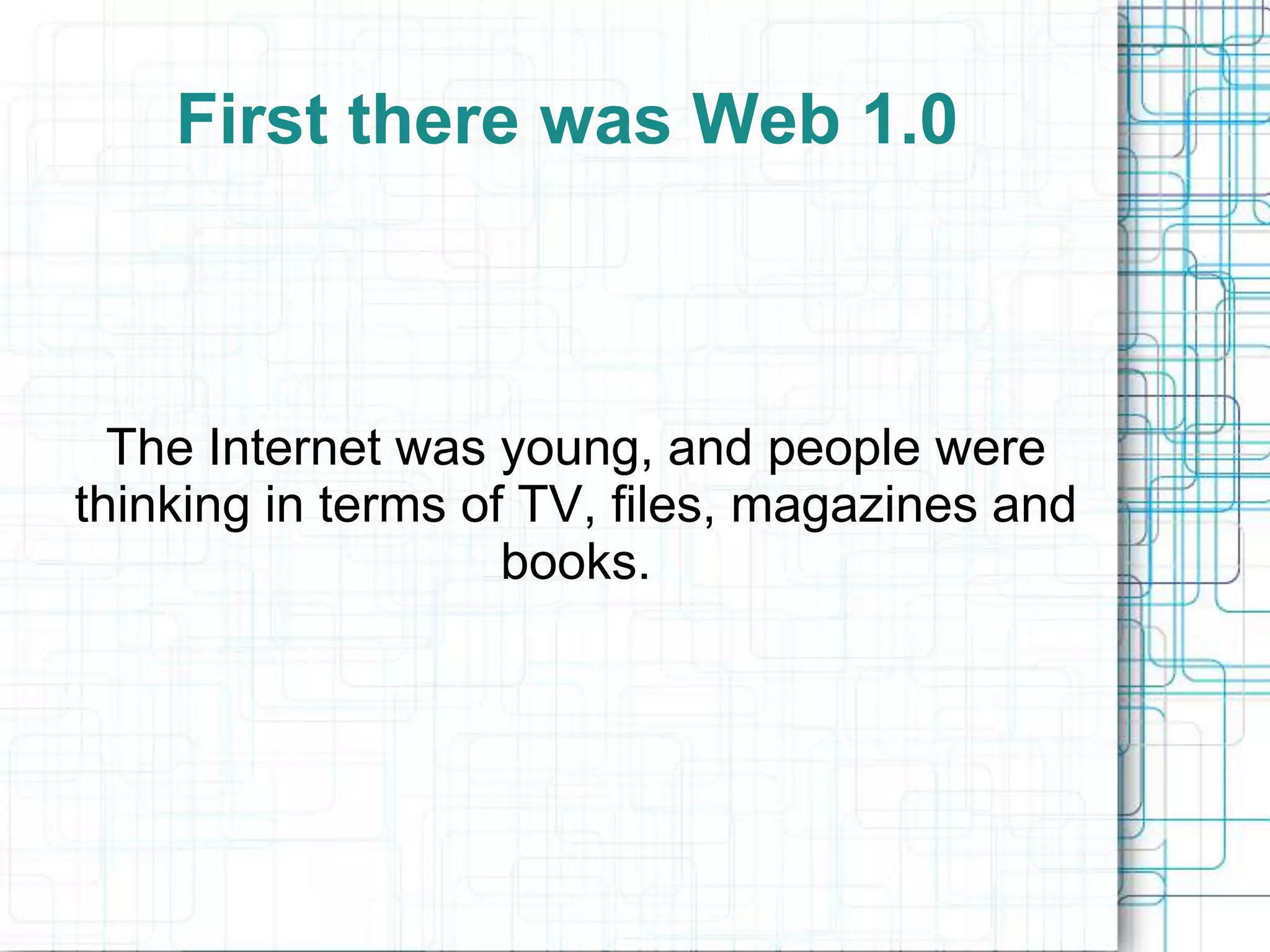 First there was Web 1.0

The Internet was young, and people were thinking in terms of TV, files, magazines and books.